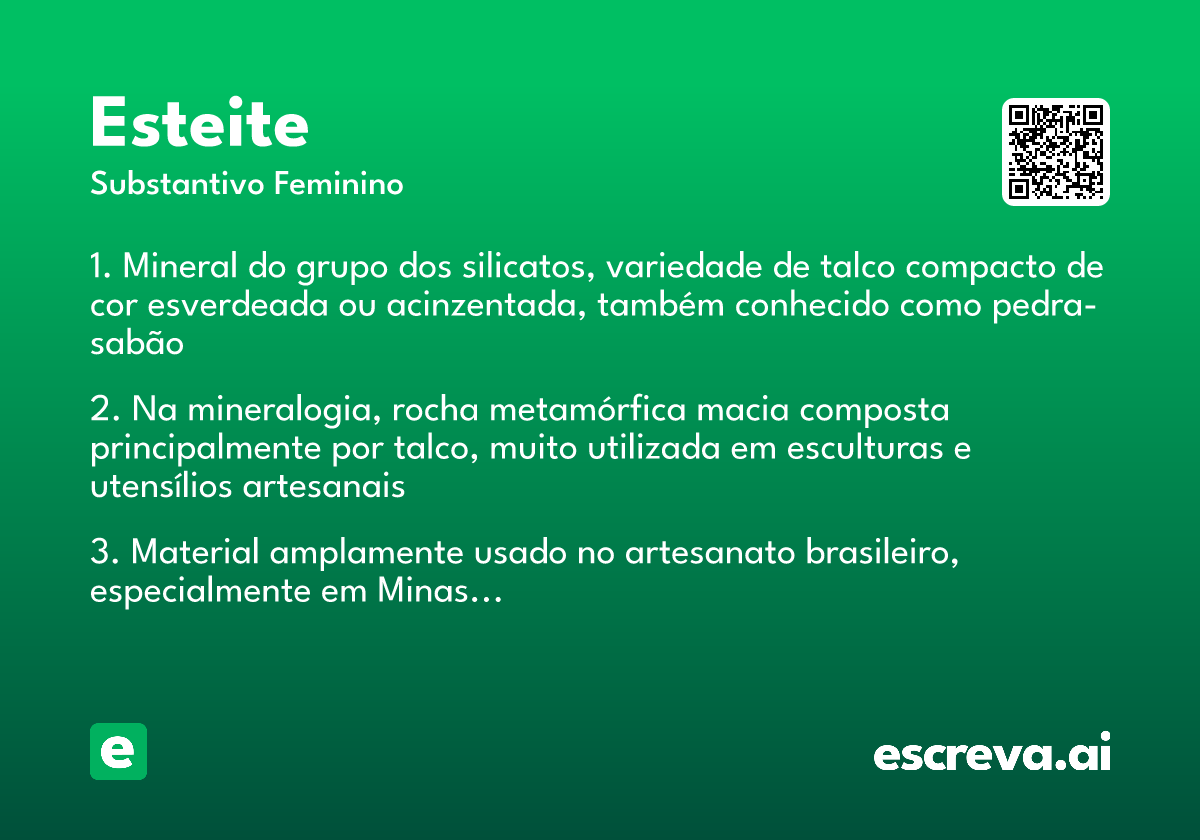 Esteite
Substantivo Feminino

1. Mineral do grupo dos silicatos, variedade de talco compacto de cor esverdeada ou acinzentada, também conhecido como pedra-sabão

2. Na mineralogia, rocha metamórfica macia composta principalmente por talco, muito utilizada em esculturas e utensílios artesanais

3. Material amplamente usado no artesanato brasileiro, especialmente em Minas...

e

escreva.ai